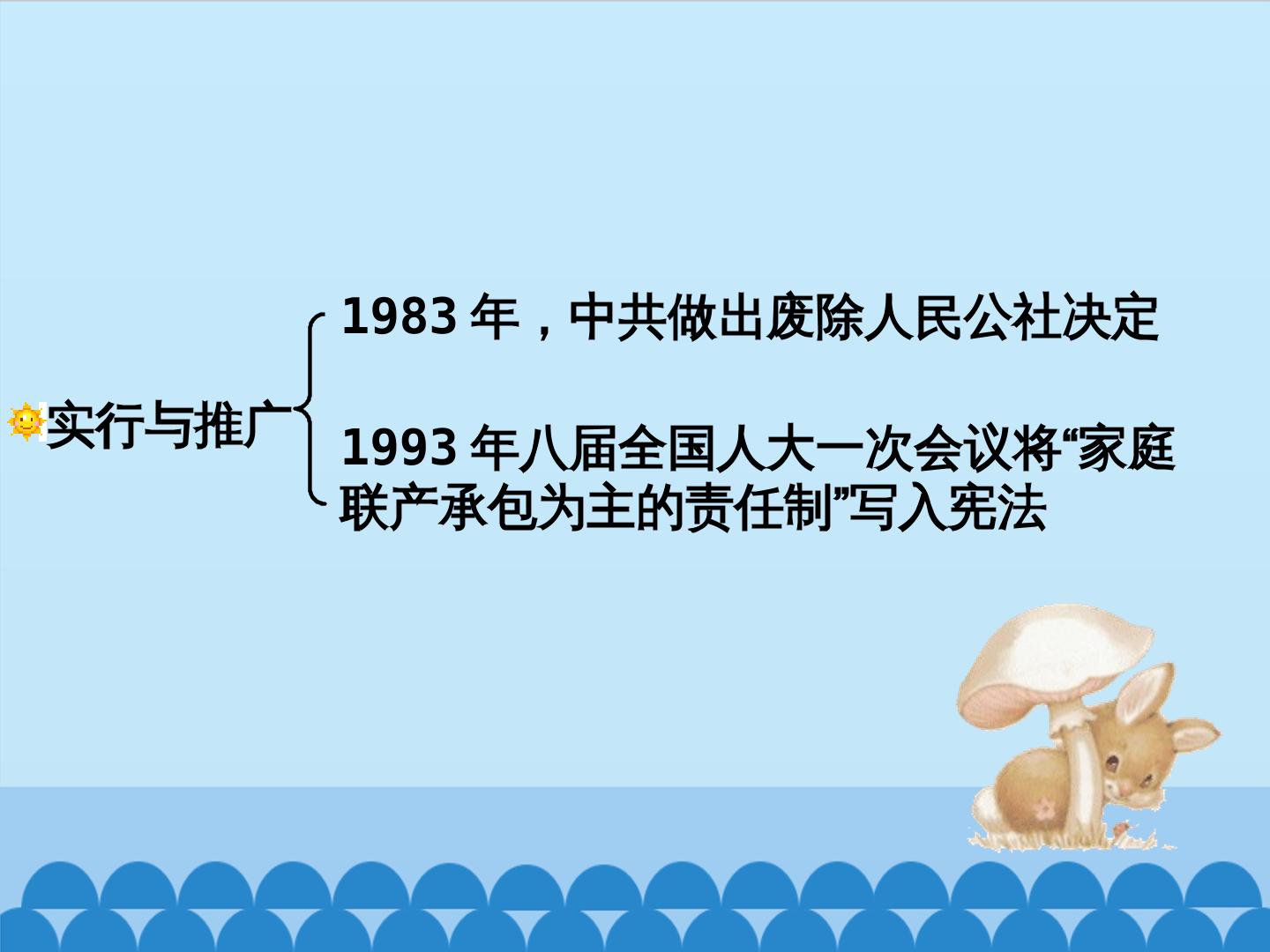 实行与推广

1983年，中共做出废除人民公社决定

1993年八届全国人大一次会议将“家庭联产承包为主的责任制”写入宪法